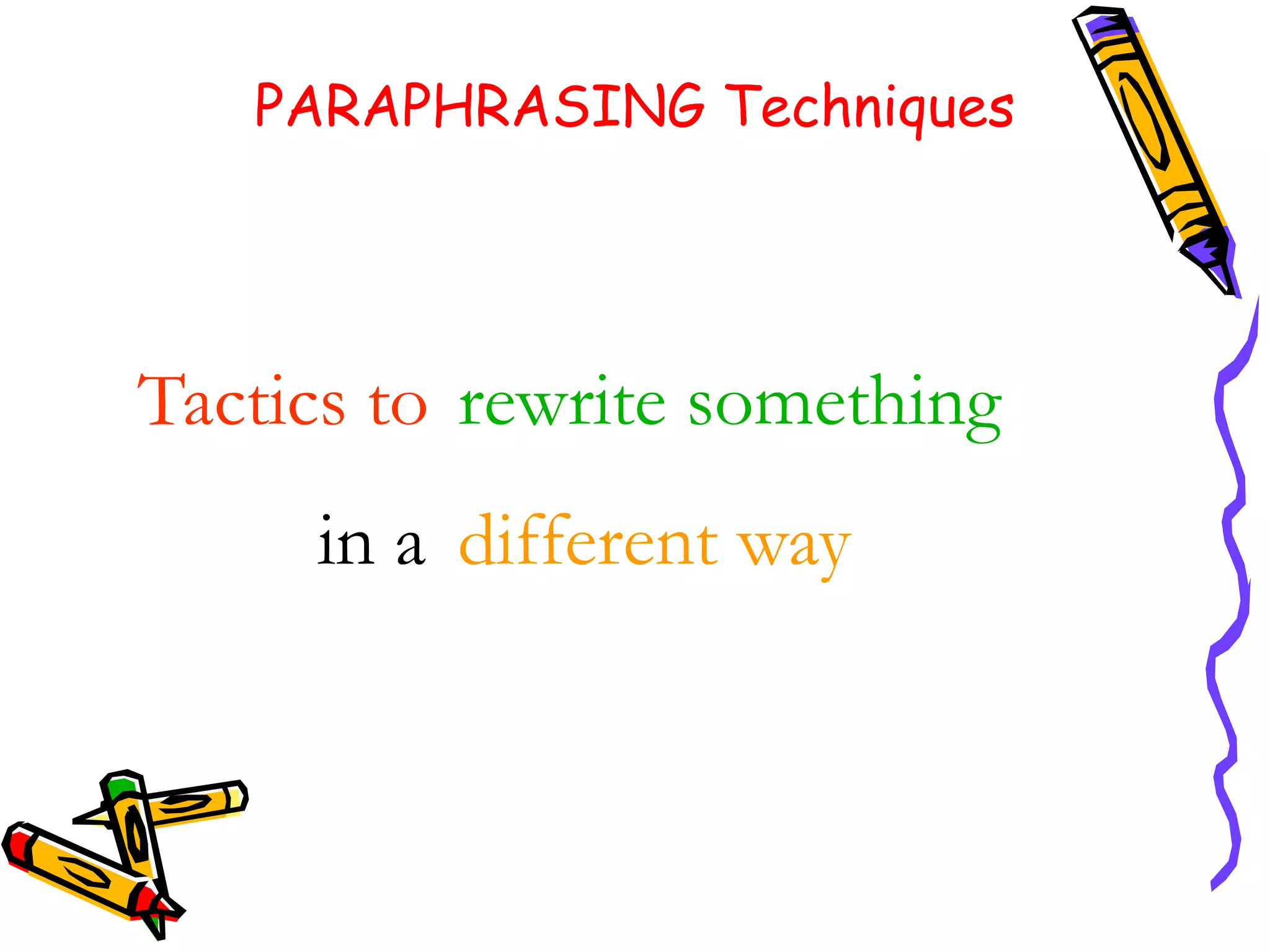 PARAPHRASING Techniques

Tactics to rewrite something

in a different way